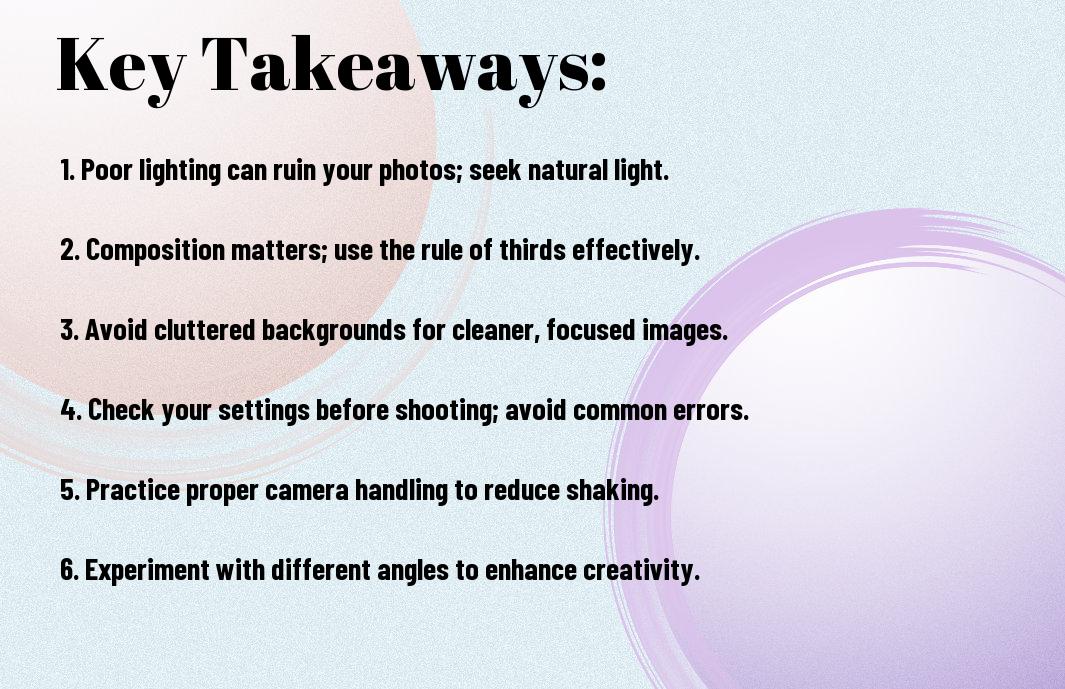 Key Takeaways:

1. Poor lighting can ruin your photos; seek natural light.

2. Composition matters; use the rule of thirds effectively.

3. Avoid cluttered backgrounds for cleaner, focused images.

4. Check your settings before shooting; avoid common errors.

5. Practice proper camera handling to reduce shaking.

6. Experiment with different angles to enhance creativity.